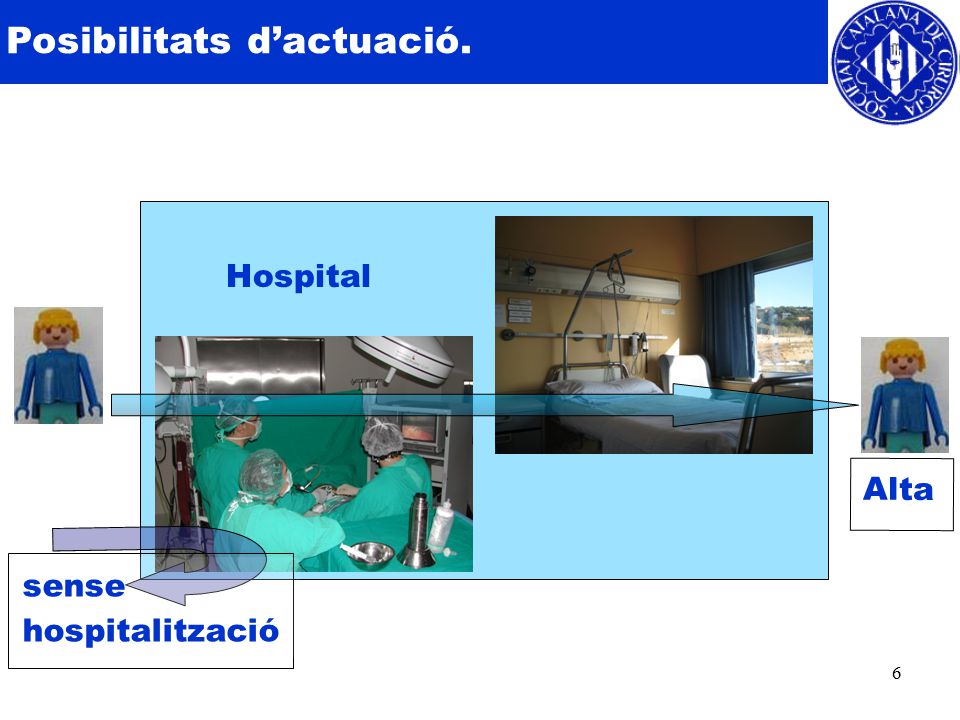 Posibilitats d'actuació.

SOCIETAT CATALANA DE CIRURGIA

Hospital

Alta

sense hospitalització

6